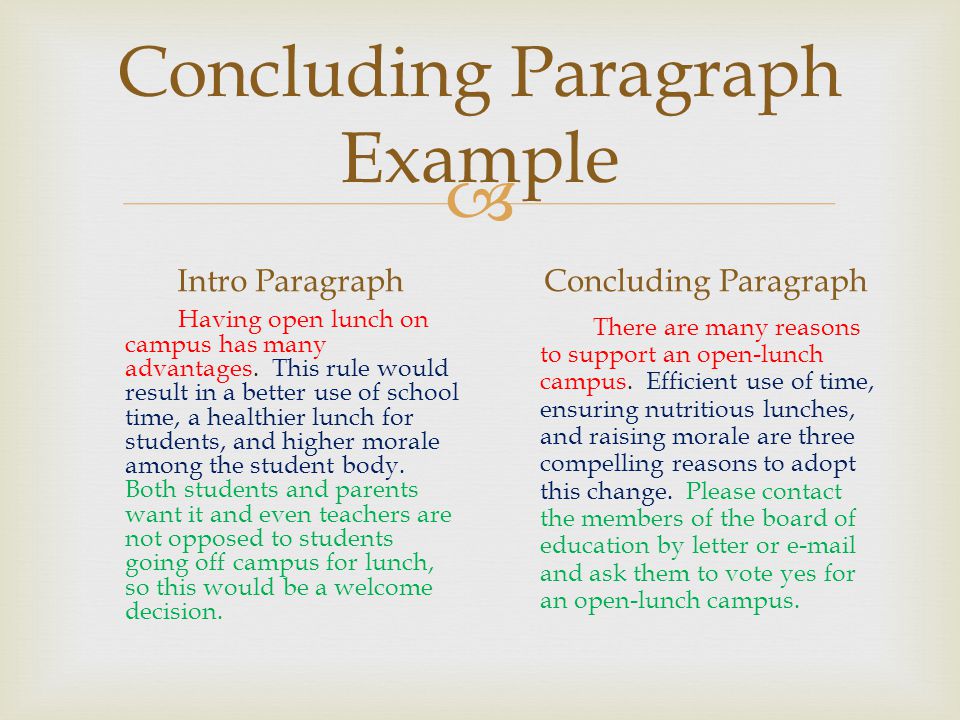 Concluding Paragraph Example

Intro Paragraph

Having open lunch on campus has many advantages. This rule would result in a better use of school time, a healthier lunch for students, and higher morale among the student body. Both students and parents want it and even teachers are not opposed to students going off campus for lunch, so this would be a welcome decision.

Concluding Paragraph

There are many reasons to support an open-lunch campus. Efficient use of time, ensuring nutritious lunches, and raising morale are three compelling reasons to adopt this change. Please contact the members of the board of education by letter or e-mail and ask them to vote yes for an open-lunch campus.